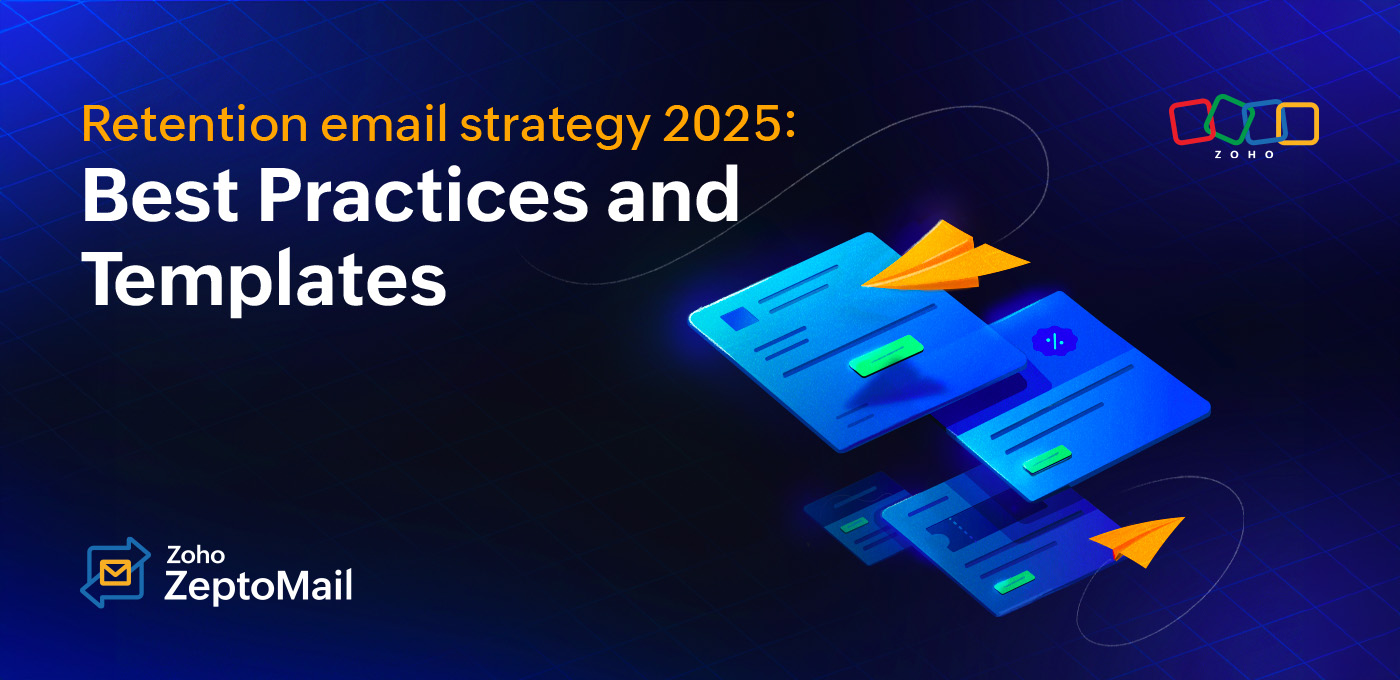 Retention email strategy 2025:
Best Practices and Templates

ZOHO

Zoho
ZeptoMail